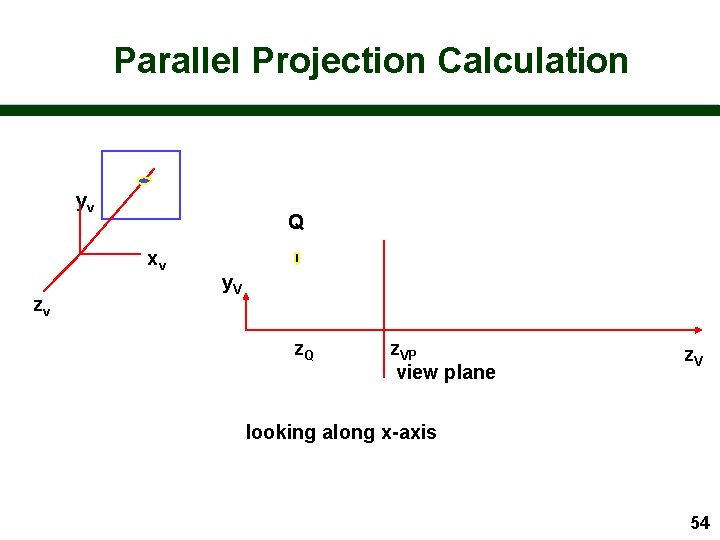 Parallel Projection Calculation

$y_v$

$x_v$

$z_v$

Q

$y_V$

$z_Q$

$z_{VP}$

view plane

$z_V$

looking along x-axis

54